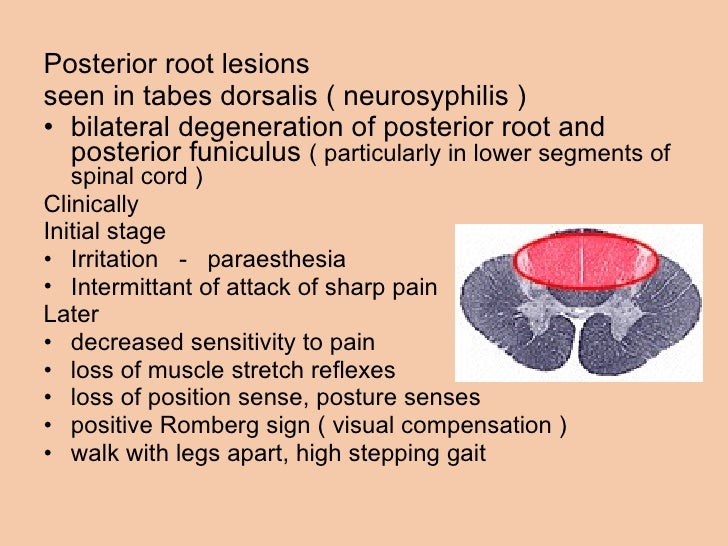 Posterior root lesions
seen in tabes dorsalis ( neurosyphilis )
• bilateral degeneration of posterior root and posterior funiculus ( particularly in lower segments of spinal cord )
Clinically
Initial stage
• Irritation - paraesthesia
• Intermittant of attack of sharp pain
Later
• decreased sensitivity to pain
• loss of muscle stretch reflexes
• loss of position sense, posture senses
• positive Romberg sign ( visual compensation )
• walk with legs apart, high stepping gait